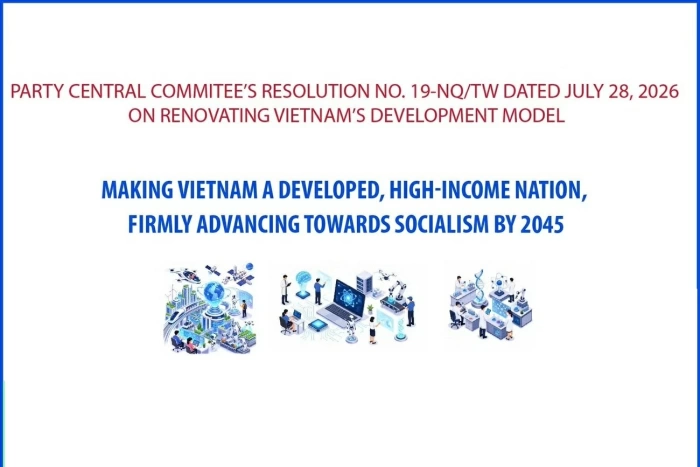 PARTY CENTRAL COMMITEE'S RESOLUTION NO. 19-NQ/TW DATED JULY 28, 2026
ON RENOVATING VIETNAM'S DEVELOPMENT MODEL

MAKING VIETNAM A DEVELOPED, HIGH-INCOME NATION, FIRMLY ADVANCING TOWARDS SOCIALISM BY 2045